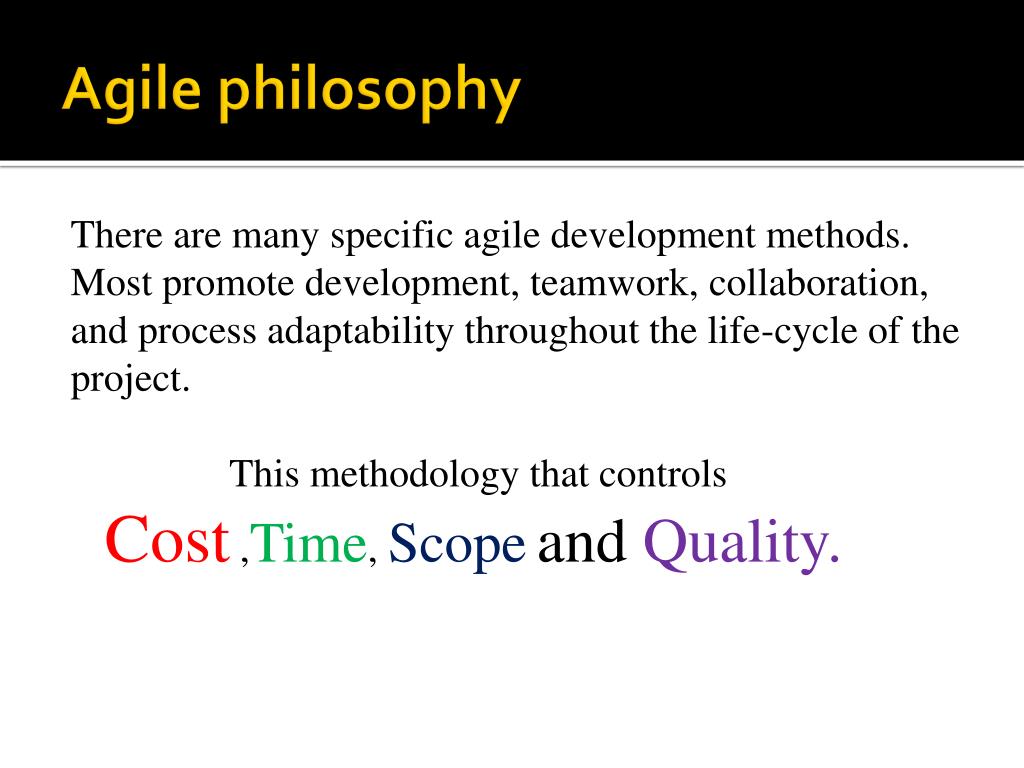 Agile philosophy

There are many specific agile development methods. Most promote development, teamwork, collaboration, and process adaptability throughout the life-cycle of the project.

This methodology that controls

Cost ,Time, Scope and Quality.